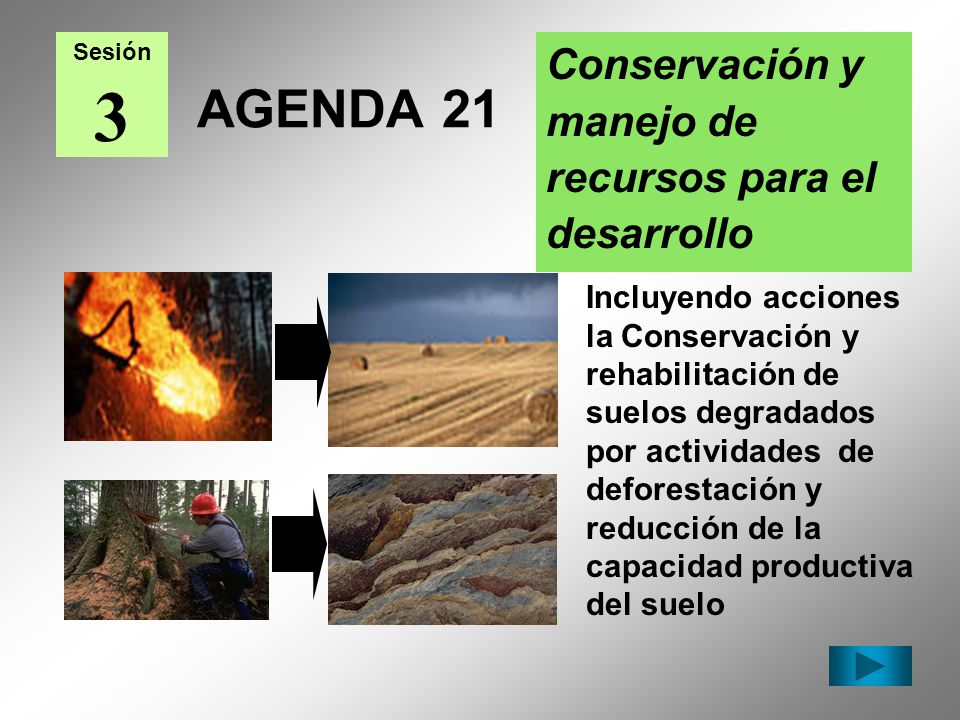 Sesión
3

AGENDA 21

Conservación y manejo de recursos para el desarrollo

Incluyendo acciones la Conservación y rehabilitación de suelos degradados por actividades de deforestación y reducción de la capacidad productiva del suelo